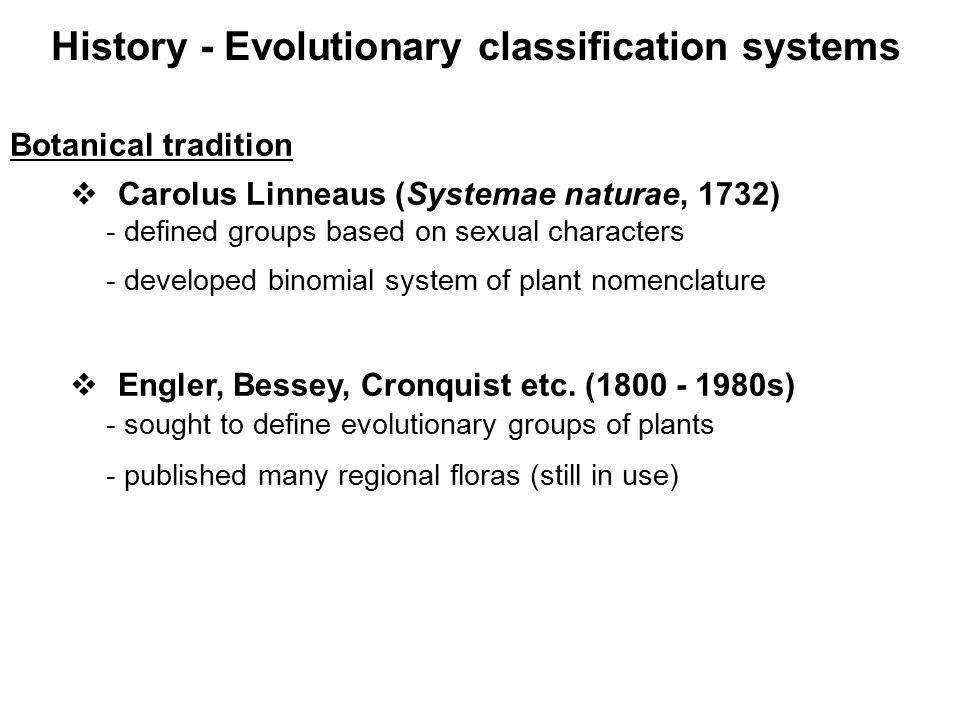 History - Evolutionary classification systems

Botanical tradition

❖ Carolus Linneaus (Systemae naturae, 1732)
- defined groups based on sexual characters
- developed binomial system of plant nomenclature

❖ Engler, Bessey, Cronquist etc. (1800 - 1980s)
- sought to define evolutionary groups of plants
- published many regional floras (still in use)